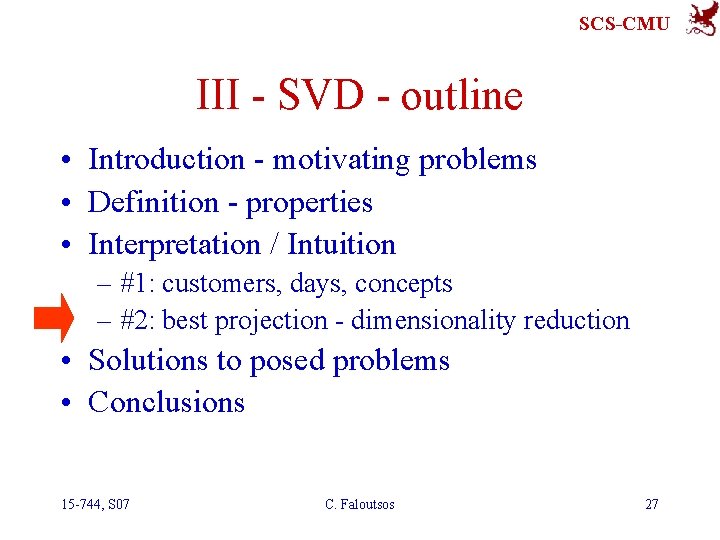 SCS-CMU

III - SVD - outline

• Introduction - motivating problems
• Definition - properties
• Interpretation / Intuition
– #1: customers, days, concepts
– #2: best projection - dimensionality reduction
• Solutions to posed problems
• Conclusions

15-744, S07 C. Faloutsos 27